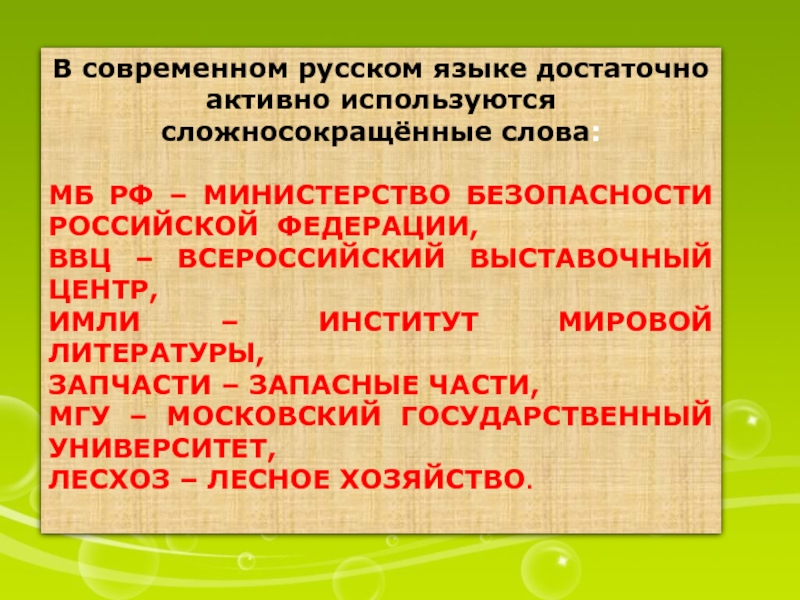 В современном русском языке достаточно активно используются сложносокращённые слова:

МБ РФ – МИНИСТЕРСТВО БЕЗОПАСНОСТИ РОССИЙСКОЙ ФЕДЕРАЦИИ,
ВВЦ – ВСЕРОССИЙСКИЙ ВЫСТАВОЧНЫЙ ЦЕНТР,
ИМЛИ – ИНСТИТУТ МИРОВОЙ ЛИТЕРАТУРЫ,
ЗАПЧАСТИ – ЗАПАСНЫЕ ЧАСТИ,
МГУ – МОСКОВСКИЙ ГОСУДАРСТВЕННЫЙ УНИВЕРСИТЕТ,
ЛЕСХОЗ – ЛЕСНОЕ ХОЗЯЙСТВО.